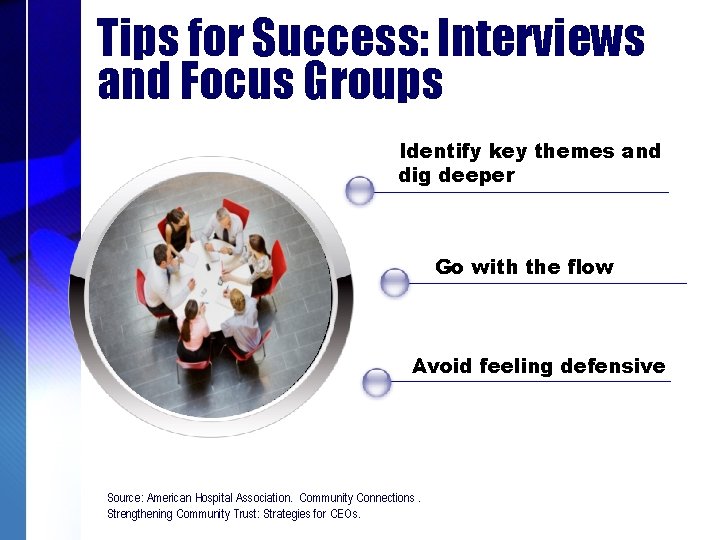 Tips for Success: Interviews and Focus Groups

Identify key themes and dig deeper

Go with the flow

Avoid feeling defensive

Source: American Hospital Association. Community Connections . Strengthening Community Trust: Strategies for CEOs.